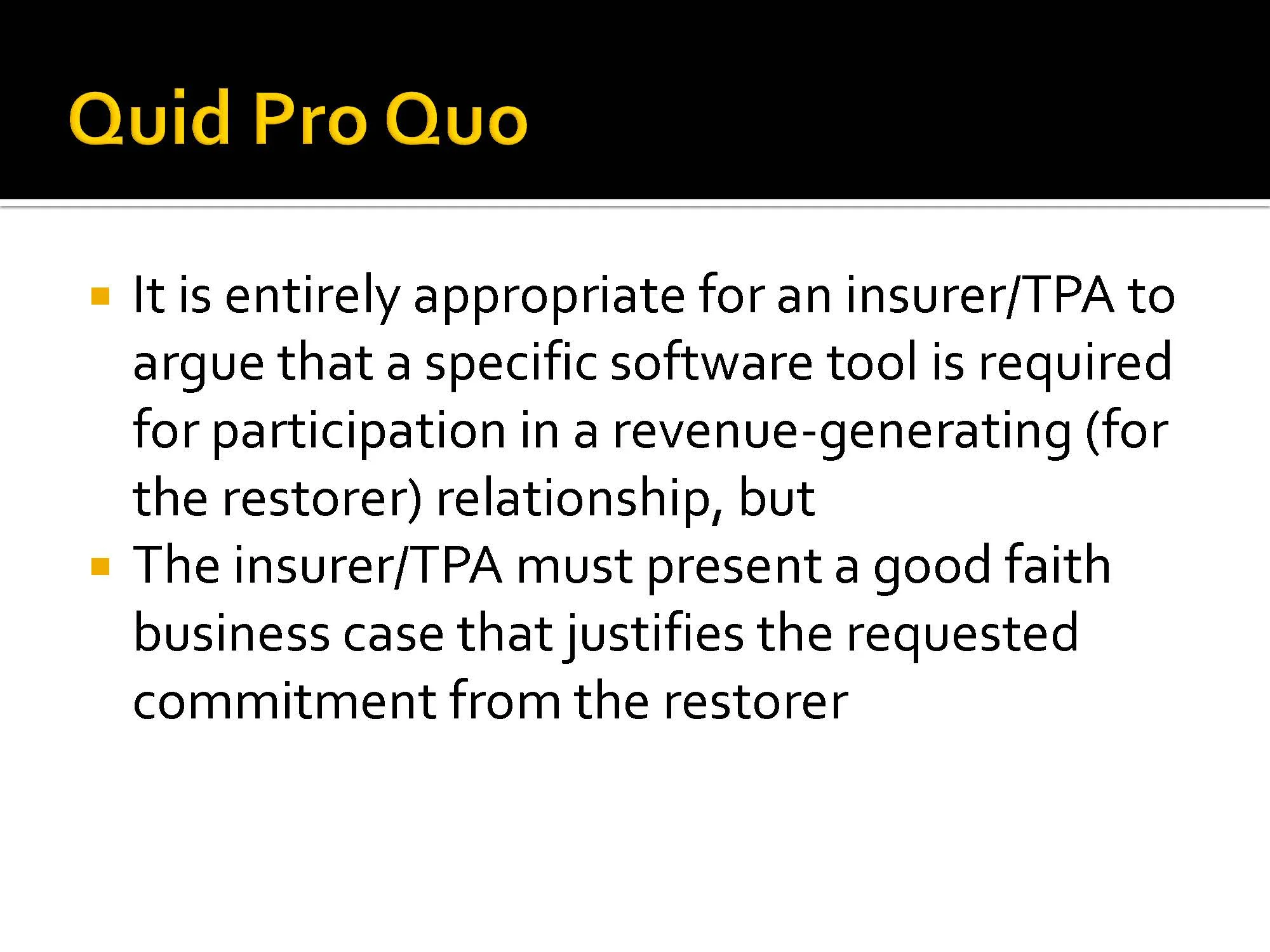 Quid Pro Quo

- It is entirely appropriate for an insurer/TPA to argue that a specific software tool is required for participation in a revenue-generating (for the restorer) relationship, but
- The insurer/TPA must present a good faith business case that justifies the requested commitment from the restorer